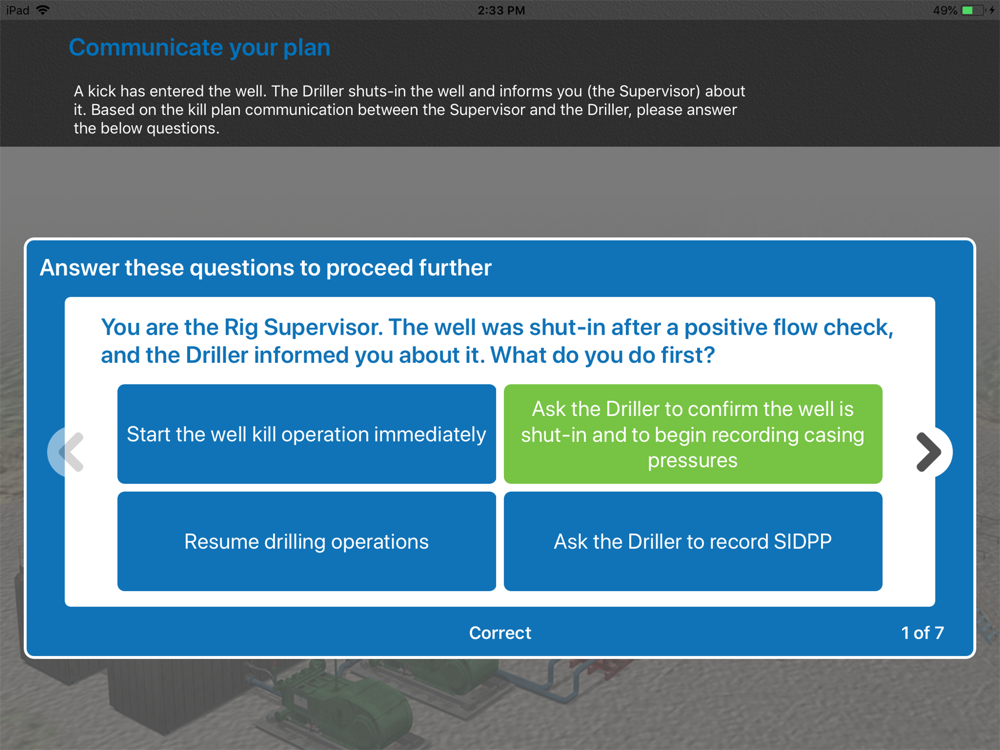 iPad 2:33 PM 49%

Communicate your plan

A kick has entered the well. The Driller shuts-in the well and informs you (the Supervisor) about it. Based on the kill plan communication between the Supervisor and the Driller, please answer the below questions.

Answer these questions to proceed further

You are the Rig Supervisor. The well was shut-in after a positive flow check, and the Driller informed you about it. What do you do first?

Start the well kill operation immediately

Ask the Driller to confirm the well is shut-in and to begin recording casing pressures

Resume drilling operations

Ask the Driller to record SIDPP

Correct

1 of 7